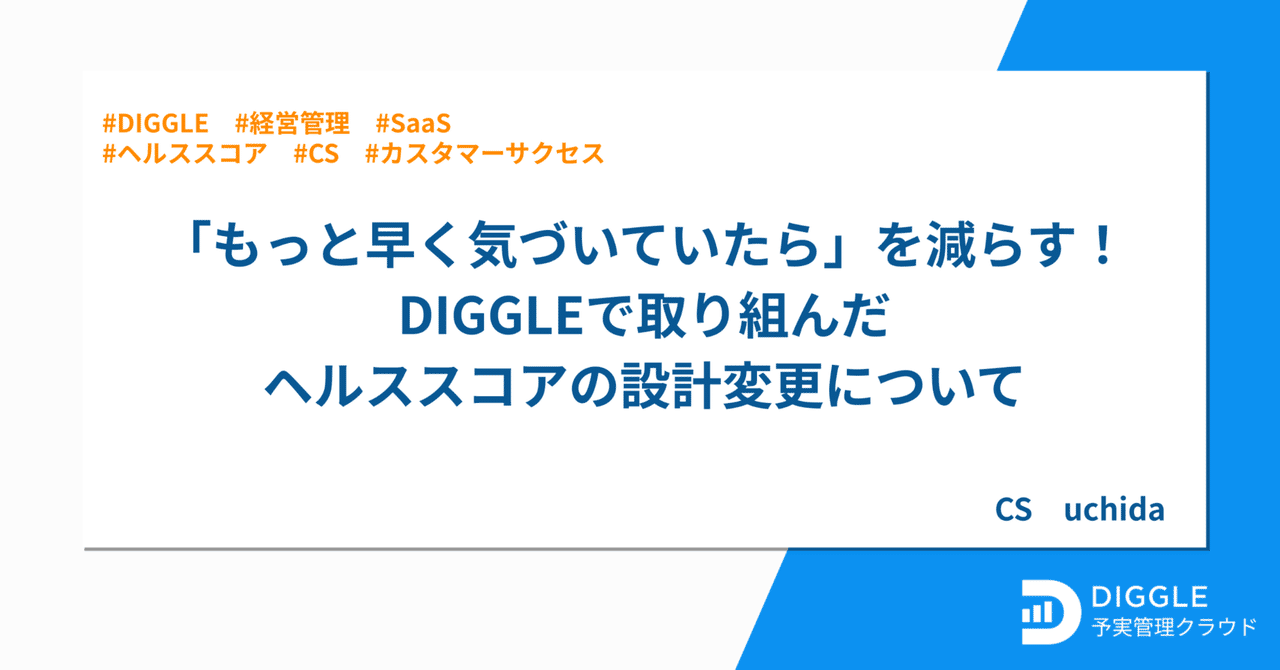 #DIGGLE　#経営管理　#SaaS
#ヘルススコア　#CS　#カスタマーサクセス

「もっと早く気づいていたら」を減らす！
DIGGLEで取り組んだ
ヘルススコアの設計変更について

CS　uchida

DIGGLE
予実管理クラウド